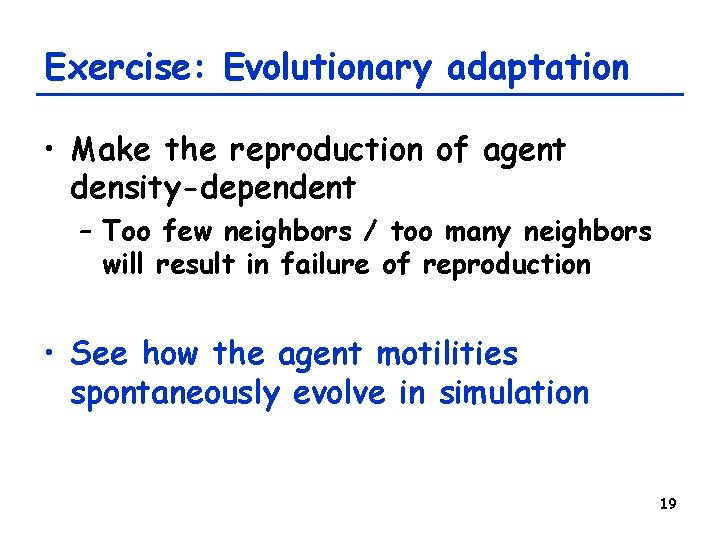 Exercise: Evolutionary adaptation

• Make the reproduction of agent density-dependent

– Too few neighbors / too many neighbors will result in failure of reproduction

• See how the agent motilities spontaneously evolve in simulation

19